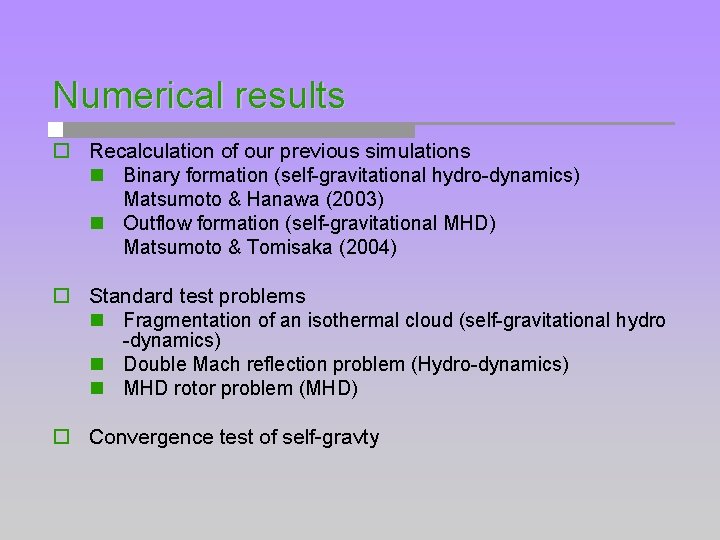 Numerical results

Recalculation of our previous simulations

Binary formation (self-gravitational hydro-dynamics)
Matsumoto & Hanawa (2003)

Outflow formation (self-gravitational MHD)
Matsumoto & Tomisaka (2004)

Standard test problems

Fragmentation of an isothermal cloud (self-gravitational hydro -dynamics)

Double Mach reflection problem (Hydro-dynamics)

MHD rotor problem (MHD)

Convergence test of self-gravty